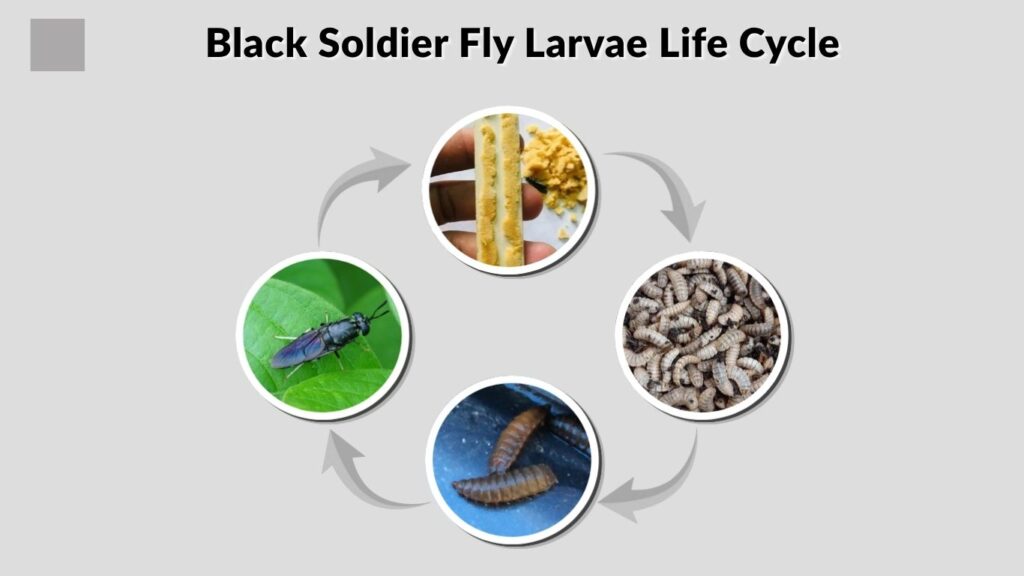 Black Soldier Fly Larvae Life Cycle